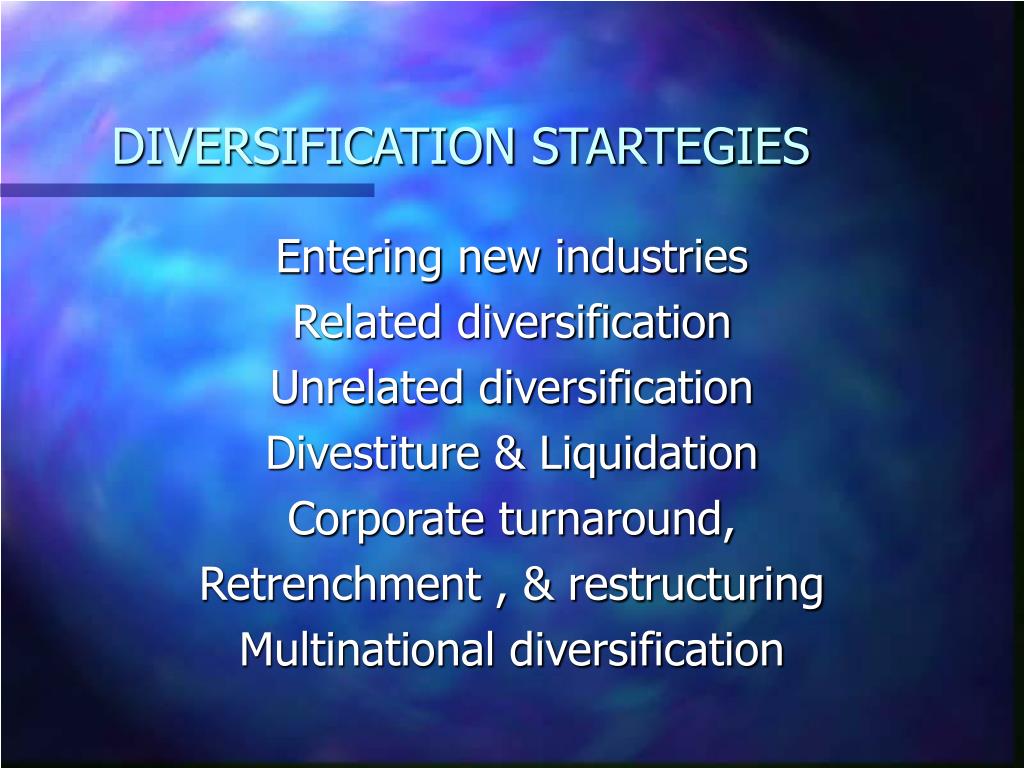 DIVERSIFICATION STARTEGIES

Entering new industries
Related diversification
Unrelated diversification
Divestiture & Liquidation
Corporate turnaround,
Retrenchment , & restructuring
Multinational diversification